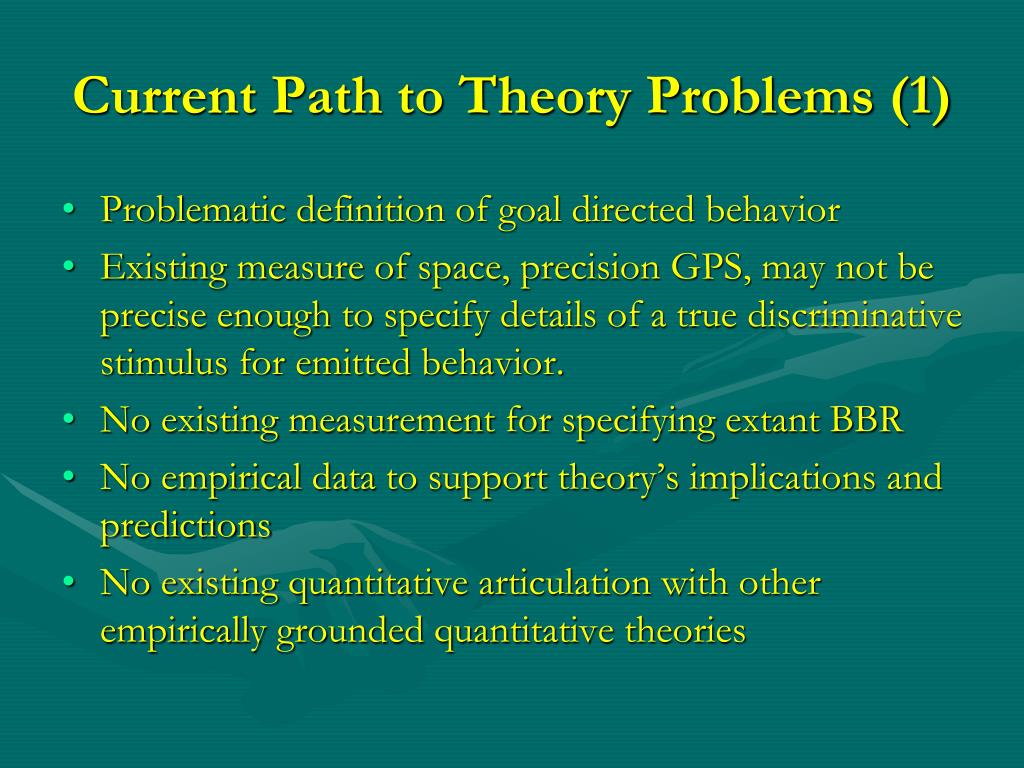 Current Path to Theory Problems (1)

• Problematic definition of goal directed behavior
• Existing measure of space, precision GPS, may not be precise enough to specify details of a true discriminative stimulus for emitted behavior.
• No existing measurement for specifying extant BBR
• No empirical data to support theory's implications and predictions
• No existing quantitative articulation with other empirically grounded quantitative theories